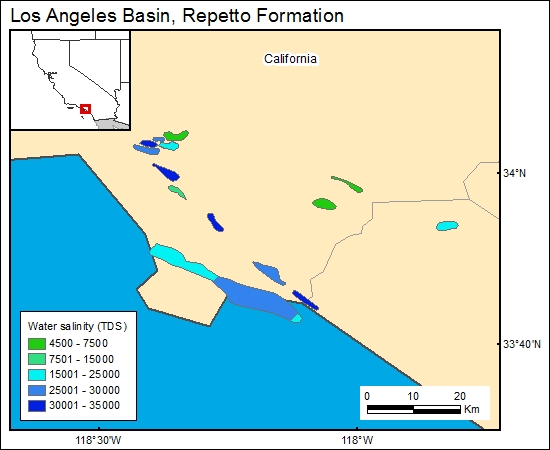 Los Angeles Basin, Repetto Formation

California

34°N

33°40'N

Water salinity (TDS)
4500 - 7500
7501 - 15000
15001 - 25000
25001 - 30000
30001 - 35000

0 10 20
Km

118°30'W

118°W